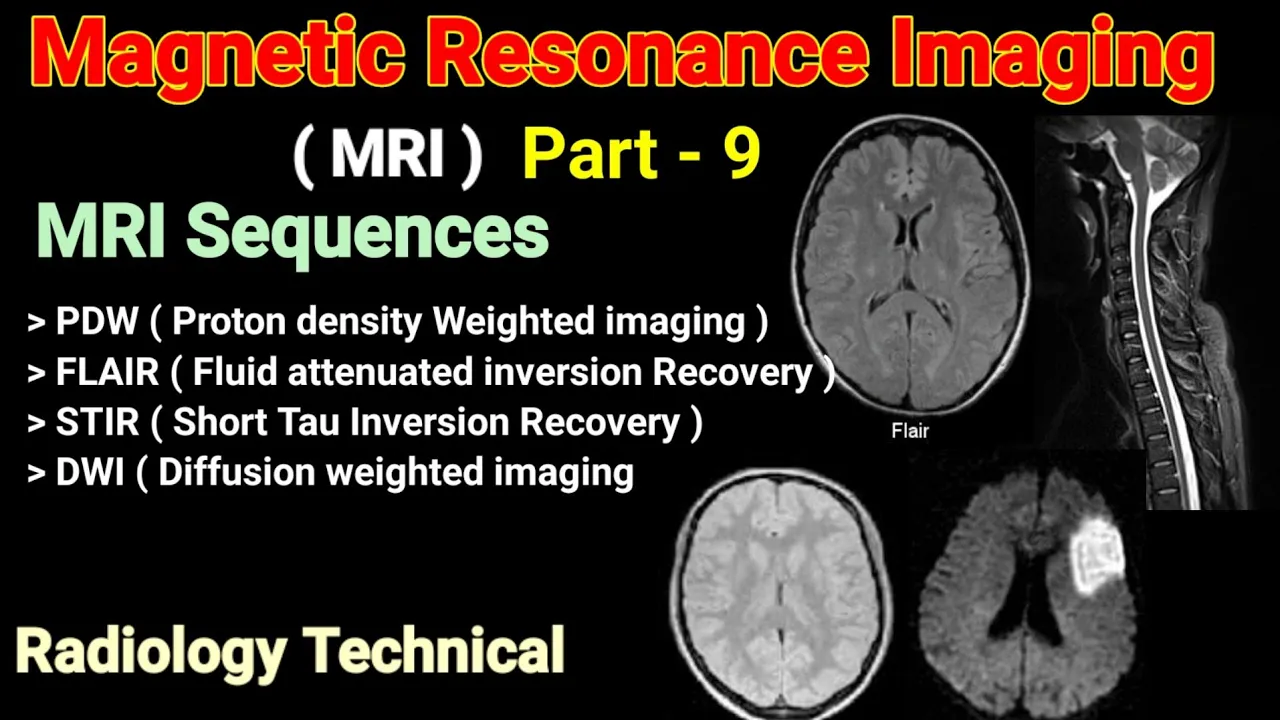 Magnetic Resonance Imaging

( MRI ) Part - 9

MRI Sequences

> PDW ( Proton density Weighted imaging )
> FLAIR ( Fluid attenuated inversion Recovery )
> STIR ( Short Tau Inversion Recovery )
> DWI ( Diffusion weighted imaging

Flair

Radiology Technical